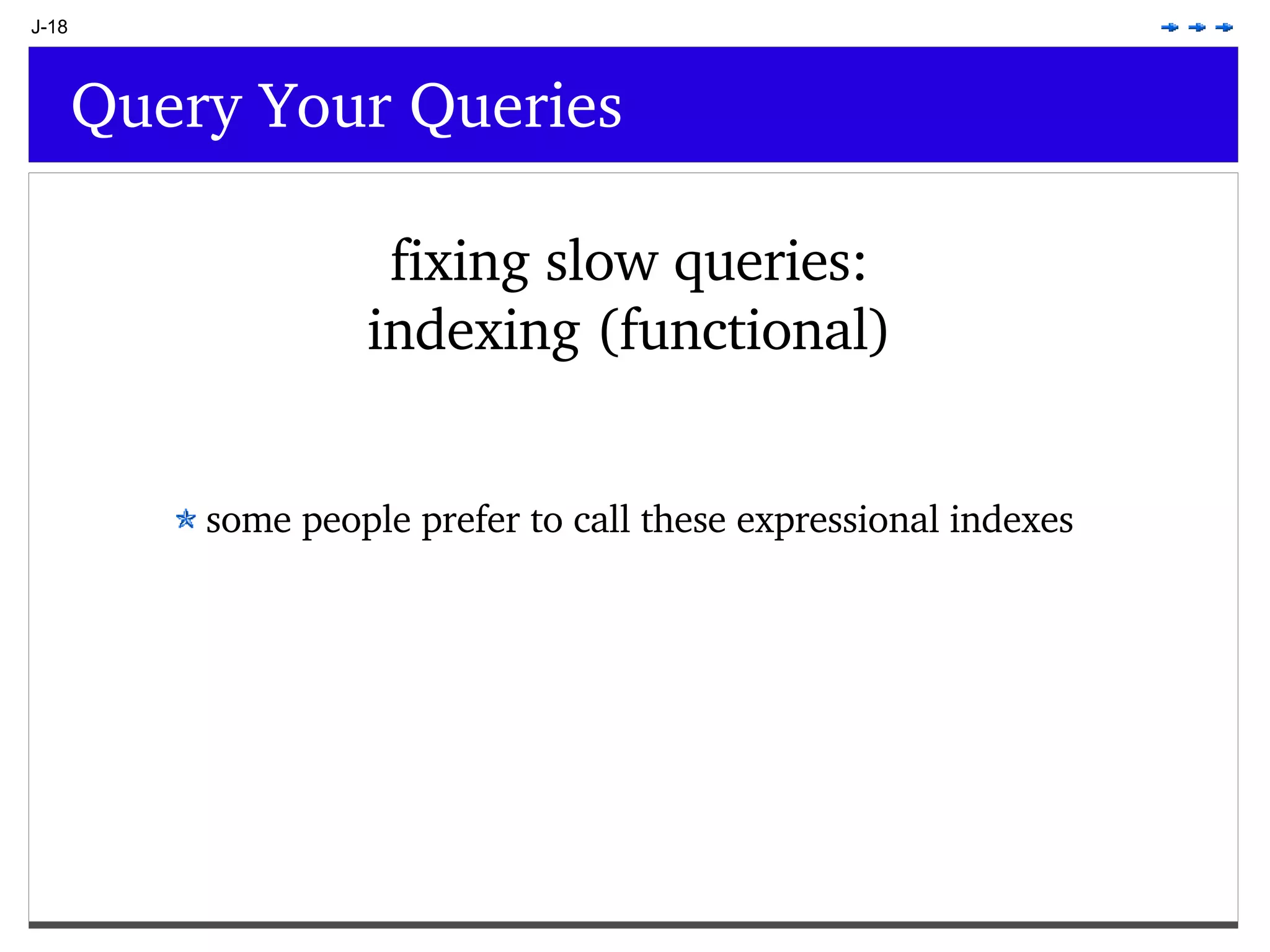 J-18

Query Your Queries

fixing slow queries:
indexing (functional)

some people prefer to call these expressional indexes